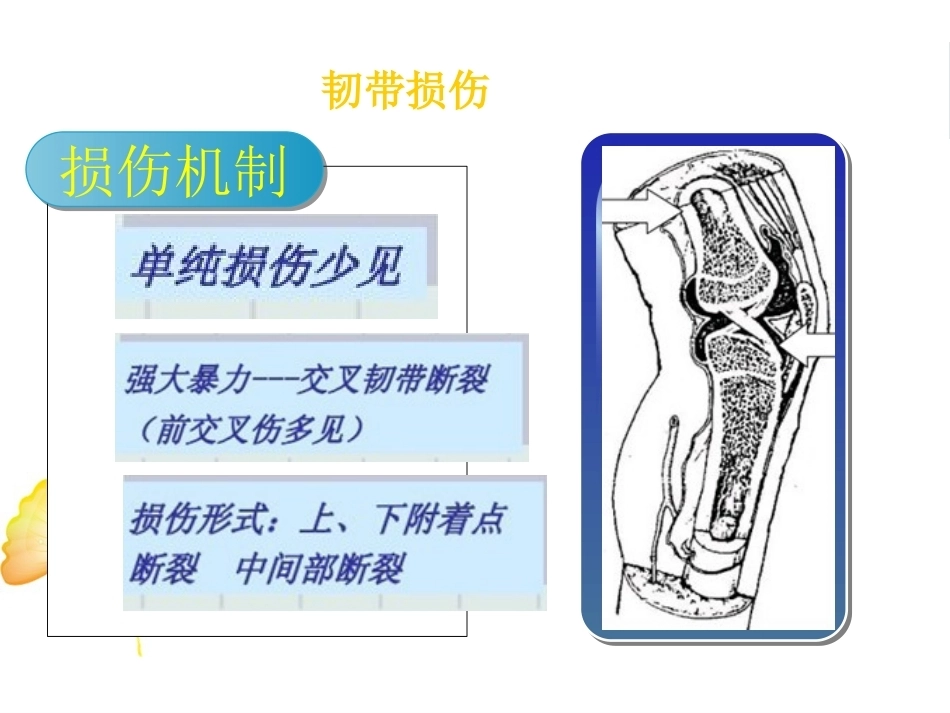 韧带损伤

损伤机制

单纯损伤少见

强大暴力---交叉韧带断裂（前交叉伤多见）

损伤形式：上、下附着点断裂　中间部断裂